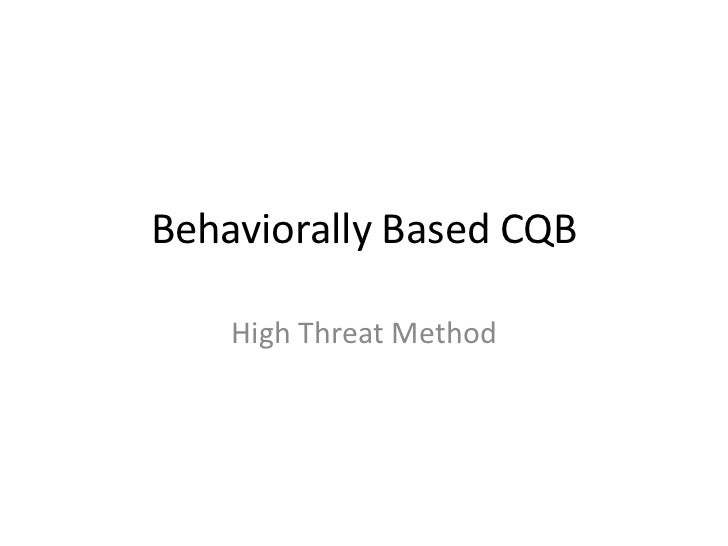 Behaviorally Based CQB

High Threat Method